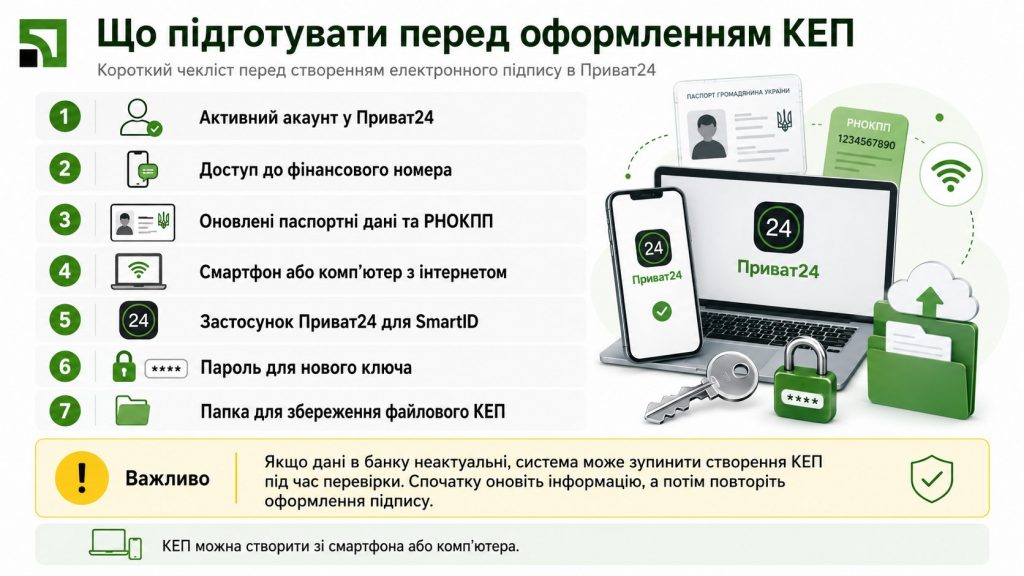 Що підготувати перед оформленням КЕП

Короткий чекліст перед створенням електронного підпису в Приват24

1 Активний акаунт у Приват24

2 Доступ до фінансового номера

3 Оновлені паспортні дані та РНОКПП

4 Смартфон або комп'ютер з інтернетом

5 24 Застосунок Приват24 для SmartID

6 **** Пароль для нового ключа

7 Папка для збереження файлового КЕП

ПАСПОРТ ГРОМАДЯНИНА УКРАЇНИ

РНОКПП
1234567890

24
Приват24

24
Приват24

****

! Важливо

Якщо дані в банку неактуальні, система може зупинити створення КЕП під час перевірки. Спочатку оновіть інформацію, а потім повторіть оформлення підпису.

КЕП можна створити зі смартфона або комп'ютера.